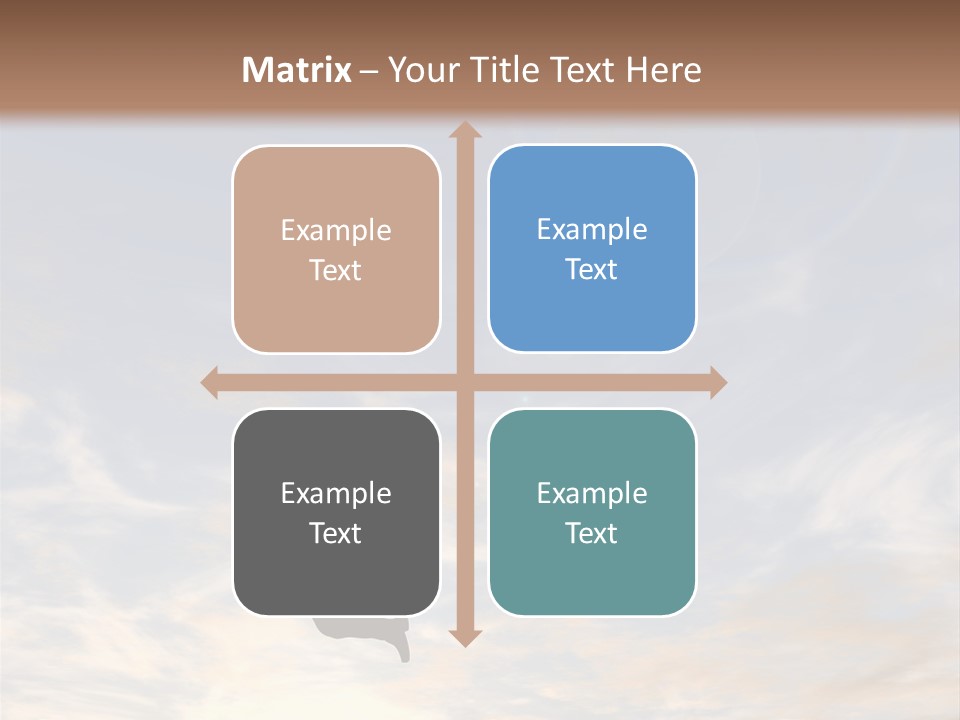 Matrix – Your Title Text Here

Example Text

Example Text

Example Text

Example Text